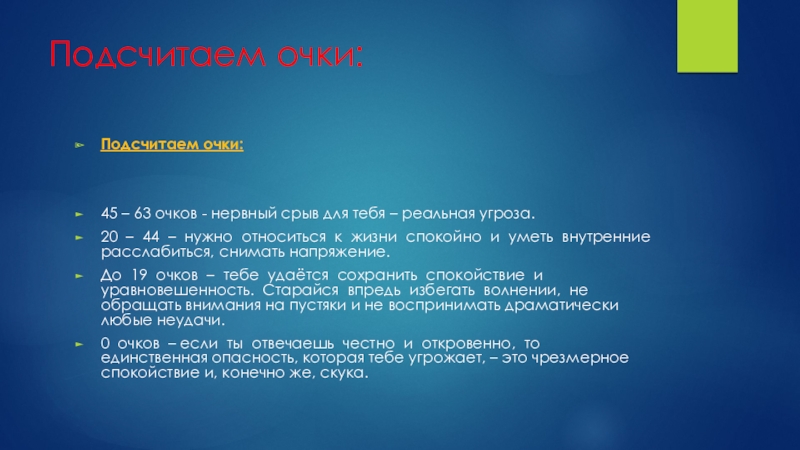 Подсчитаем очки:

Подсчитаем очки:

45 – 63 очков - нервный срыв для тебя – реальная угроза.

20 – 44 – нужно относиться к жизни спокойно и уметь внутренние расслабиться, снимать напряжение.

До 19 очков – тебе удаётся сохранить спокойствие и уравновешенность. Старайся впредь избегать волнении, не обращать внимания на пустяки и не воспринимать драматически любые неудачи.

0 очков – если ты отвечаешь честно и откровенно, то единственная опасность, которая тебе угрожает, – это чрезмерное спокойствие и, конечно же, скука.